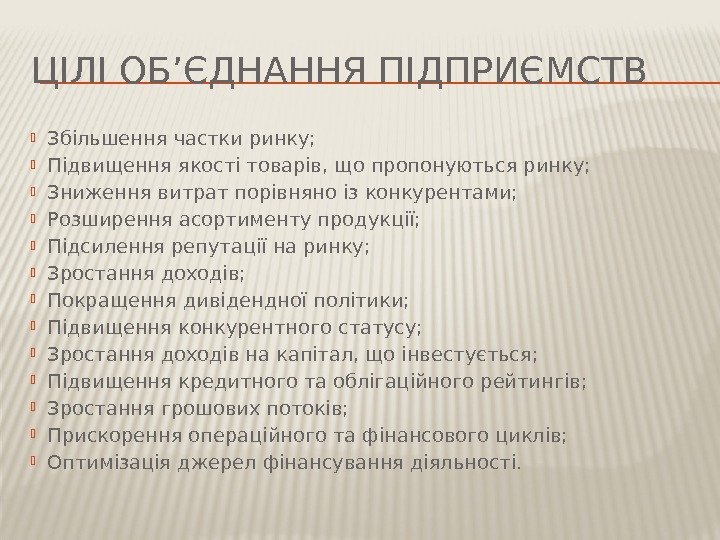 ЦІЛІ ОБ’ЄДНАННЯ ПІДПРИЄМСТВ

Збільшення частки ринку;
Підвищення якості товарів, що пропонуються ринку;
Зниження витрат порівняно із конкурентами;
Розширення асортименту продукції;
Підсилення репутації на ринку;
Зростання доходів;
Покращення дивідендної політики;
Підвищення конкурентного статусу;
Зростання доходів на капітал, що інвестується;
Підвищення кредитного та облігаційного рейтингів;
Зростання грошових потоків;
Прискорення операційного та фінансового циклів;
Оптимізація джерел фінансування діяльності.